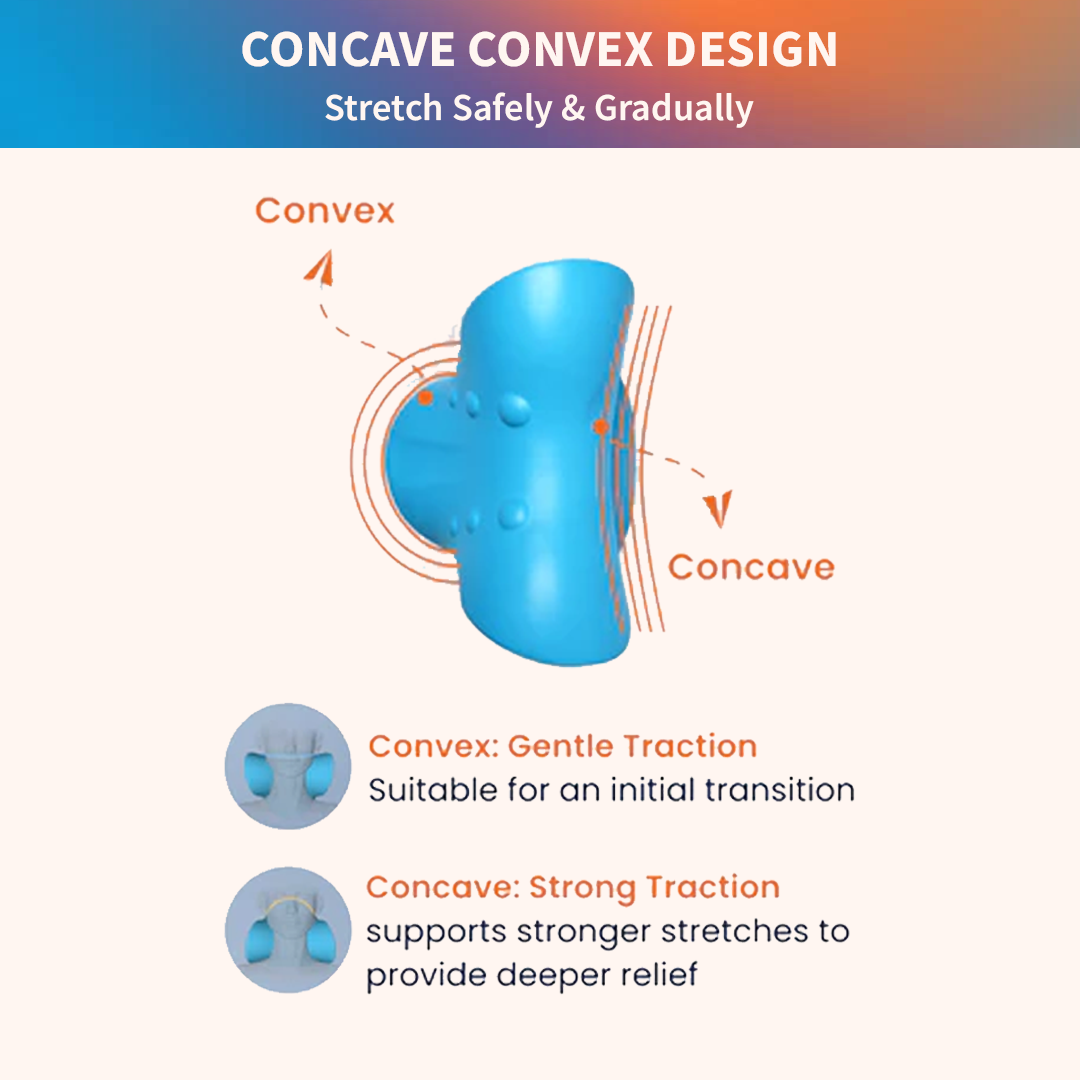 CONCAVE CONVEX DESIGN
Stretch Safely & Gradually

Convex

Concave

Convex: Gentle Traction
Suitable for an initial transition

Concave: Strong Traction
supports stronger stretches to provide deeper relief